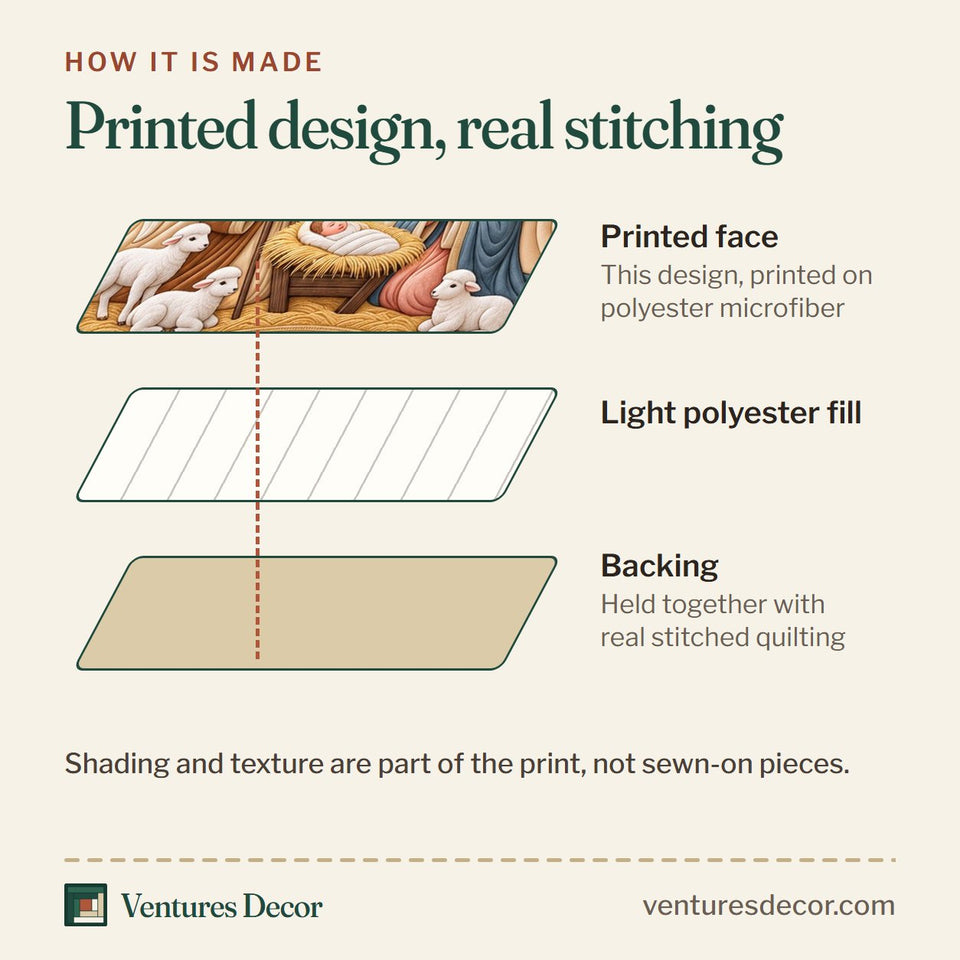 HOW IT IS MADE

Printed design, real stitching

Printed face
This design, printed on polyester microfiber

Light polyester fill

Backing
Held together with real stitched quilting

Shading and texture are part of the print, not sewn-on pieces.

Ventures Decor

venturesdecor.com